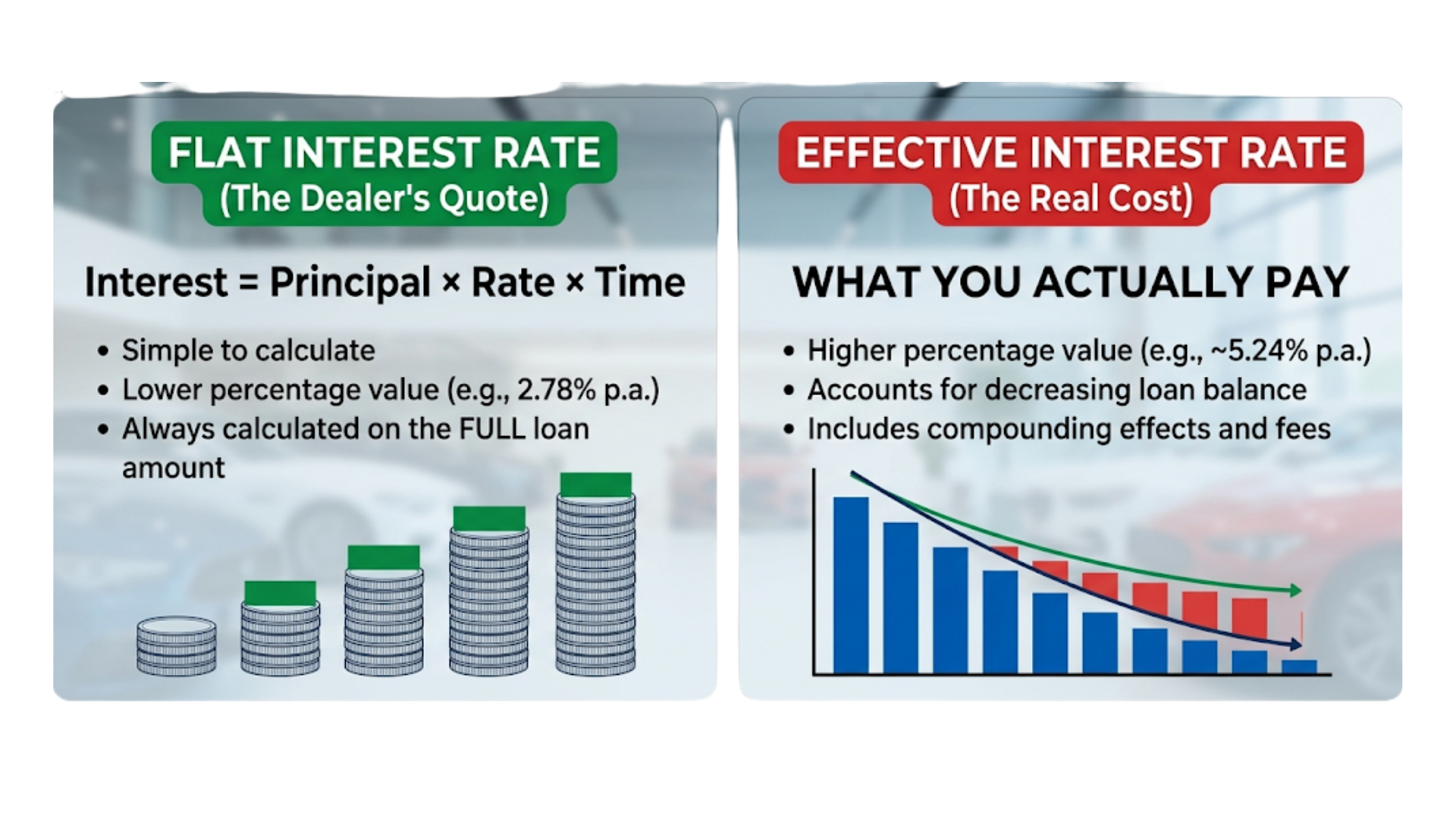 FLAT INTEREST RATE
(The Dealer's Quote)

Interest = Principal × Rate × Time

• Simple to calculate
• Lower percentage value (e.g., 2.78% p.a.)
• Always calculated on the FULL loan amount

EFFECTIVE INTEREST RATE
(The Real Cost)

WHAT YOU ACTUALLY PAY

• Higher percentage value (e.g., ~5.24% p.a.)
• Accounts for decreasing loan balance
• Includes compounding effects and fees